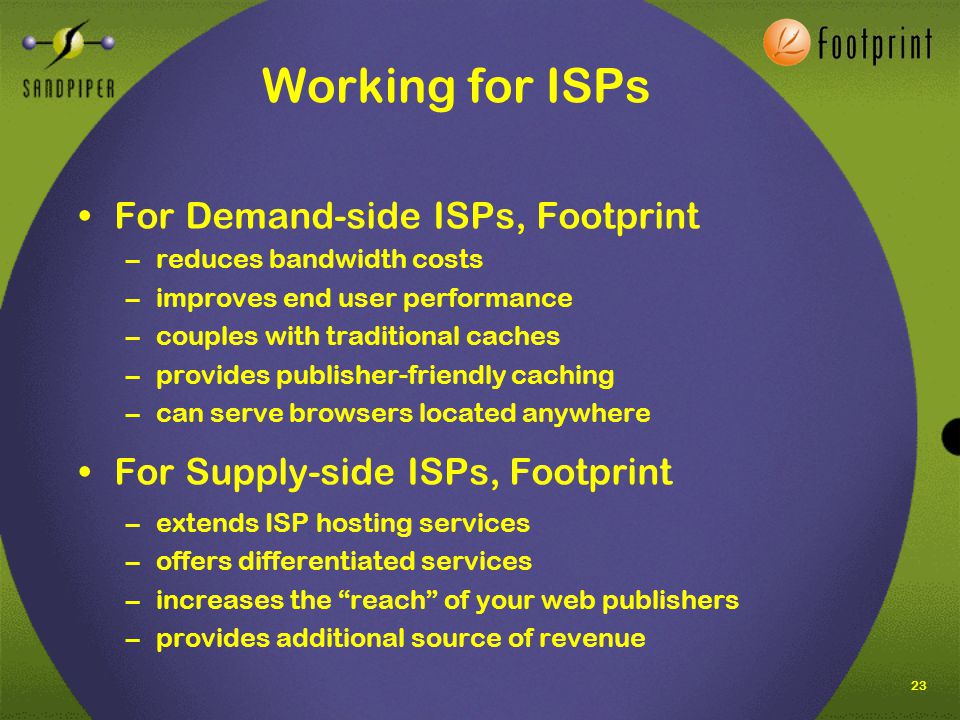 SANDPIPER

footprint

Working for ISPs

• For Demand-side ISPs, Footprint
– reduces bandwidth costs
– improves end user performance
– couples with traditional caches
– provides publisher-friendly caching
– can serve browsers located anywhere

• For Supply-side ISPs, Footprint
– extends ISP hosting services
– offers differentiated services
– increases the “reach” of your web publishers
– provides additional source of revenue

23